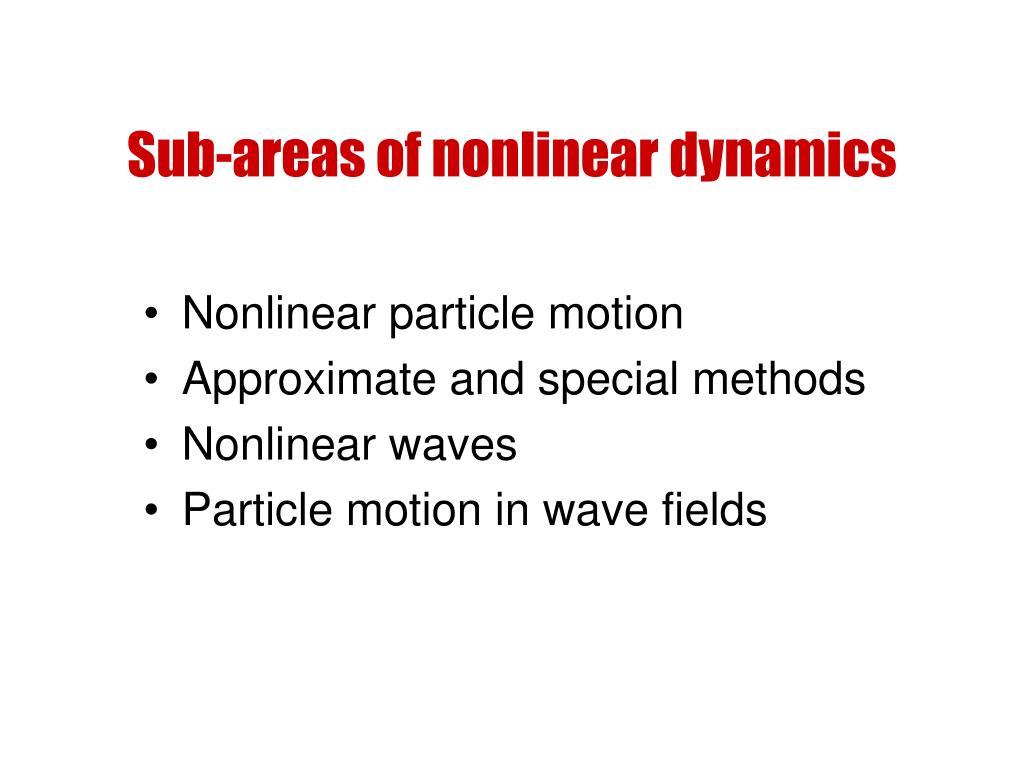 Sub-areas of nonlinear dynamics

• Nonlinear particle motion
• Approximate and special methods
• Nonlinear waves
• Particle motion in wave fields